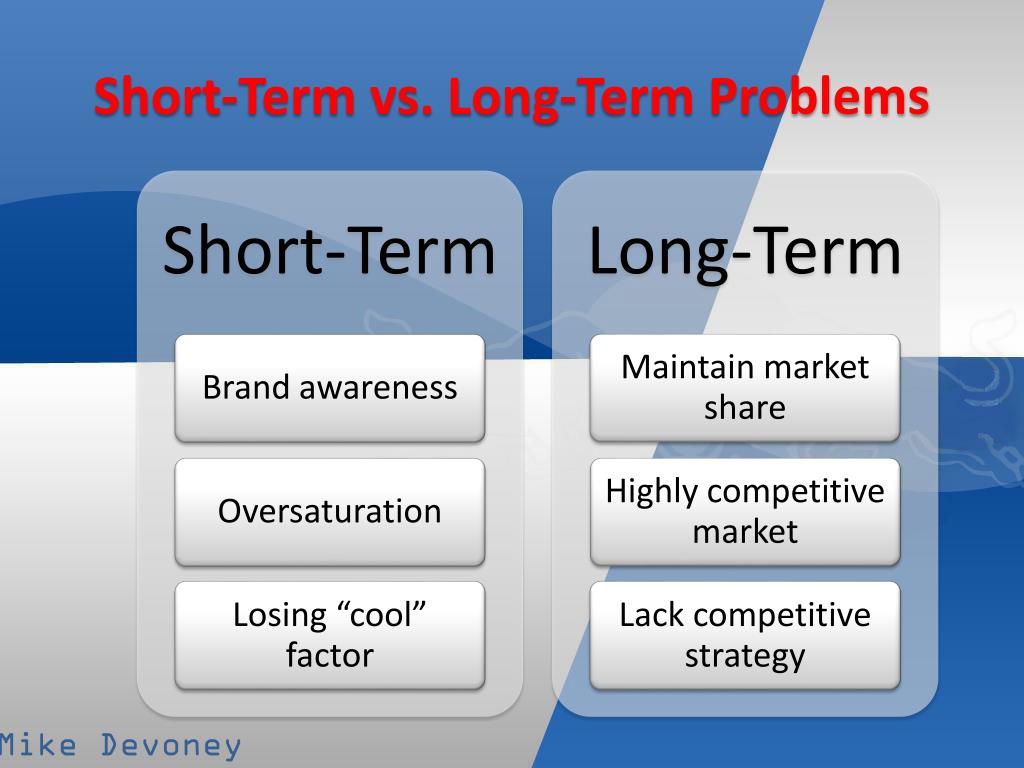 Short-Term vs. Long-Term Problems

Short-Term

Brand awareness

Oversaturation

Losing “cool” factor

Long-Term

Maintain market share

Highly competitive market

Lack competitive strategy

Mike Devoney